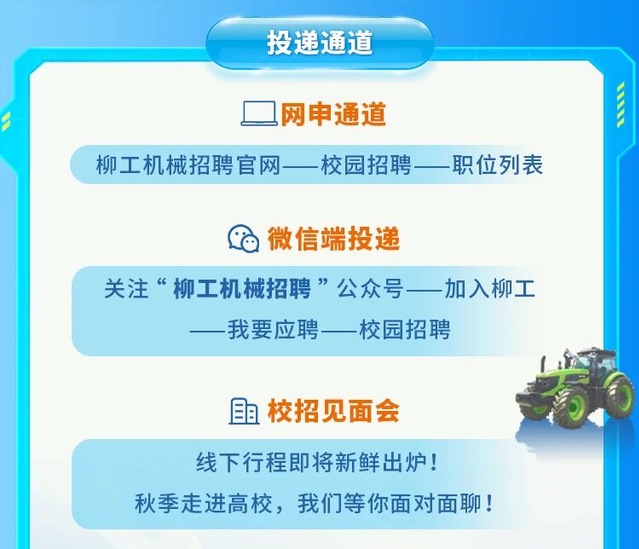 投递通道

网申通道

柳工机械招聘官网——校园招聘——职位列表

微信端投递

关注“柳工机械招聘”公众号——加入柳工——我要应聘——校园招聘

校招见面会

线下行程即将新鲜出炉！
秋季走进高校，我们等你面对面聊！